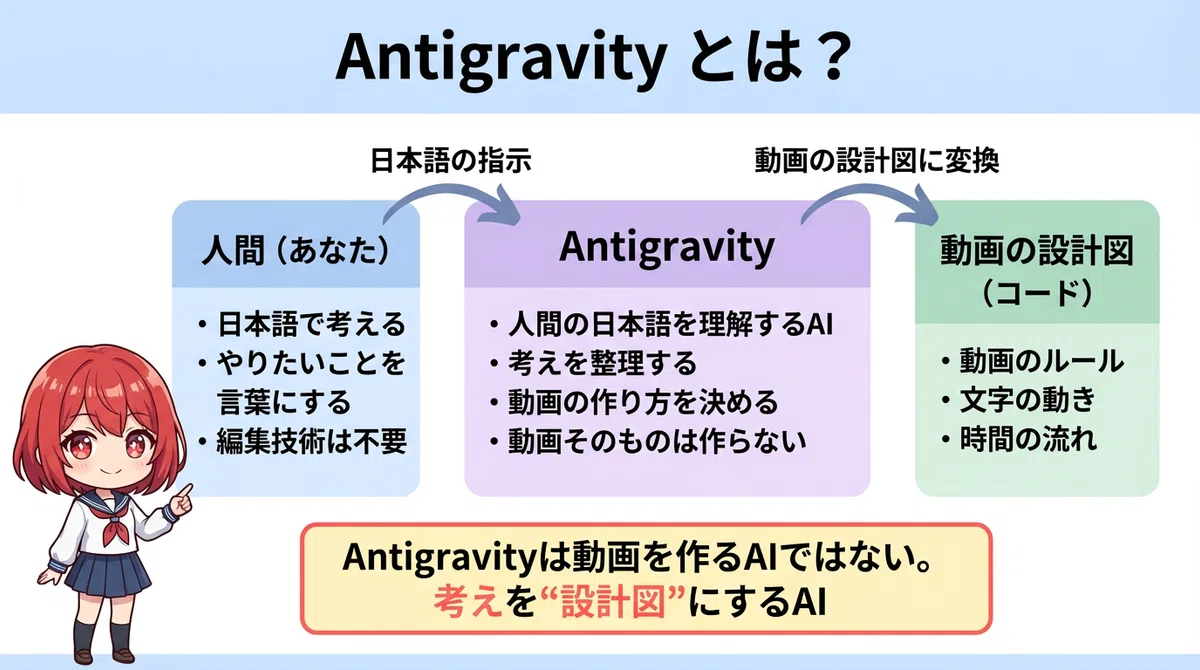 Antigravity とは？

日本語の指示

動画の設計図に変換

人間（あなた）

・日本語で考える
・やりたいことを言葉にする
・編集技術は不要

Antigravity

・人間の日本語を理解するAI
・考えを整理する
・動画の作り方を決める
・動画そのものは作らない

動画の設計図（コード）

・動画のルール
・文字の動き
・時間の流れ

Antigravityは動画を作るAIではない。
考えを“設計図”にするAI